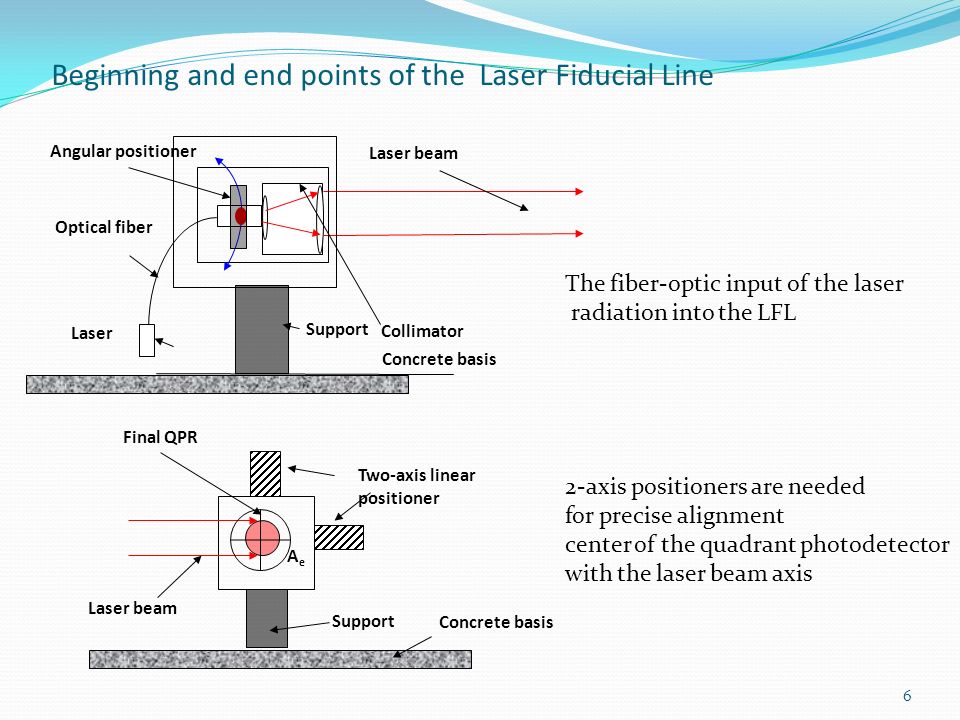 Beginning and end points of the Laser Fiducial Line

Angular positioner

Laser beam

Optical fiber

Laser

Support

Collimator

Concrete basis

The fiber-optic input of the laser radiation into the LFL

Final QPR

Two-axis linear positioner

$A_e$

Laser beam

Support

Concrete basis

2-axis positioners are needed
for precise alignment
center of the quadrant photodetector
with the laser beam axis

6